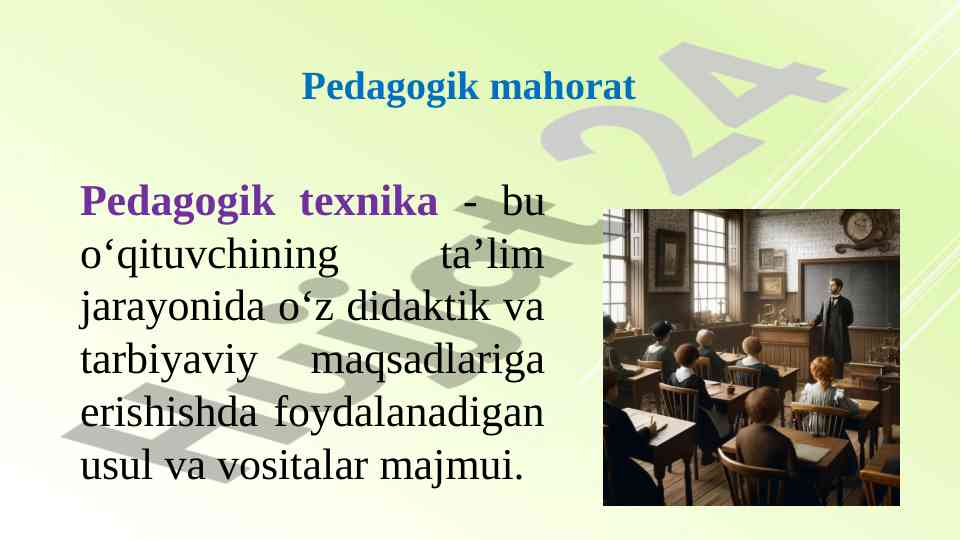 Pedagogik mahorat

Pedagogik texnika - bu o‘qituvchining ta’lim jarayonida o‘z didaktik va tarbiyaviy maqsadlariga erishishda foydalanadigan usul va vositalar majmui.

Hujjat24